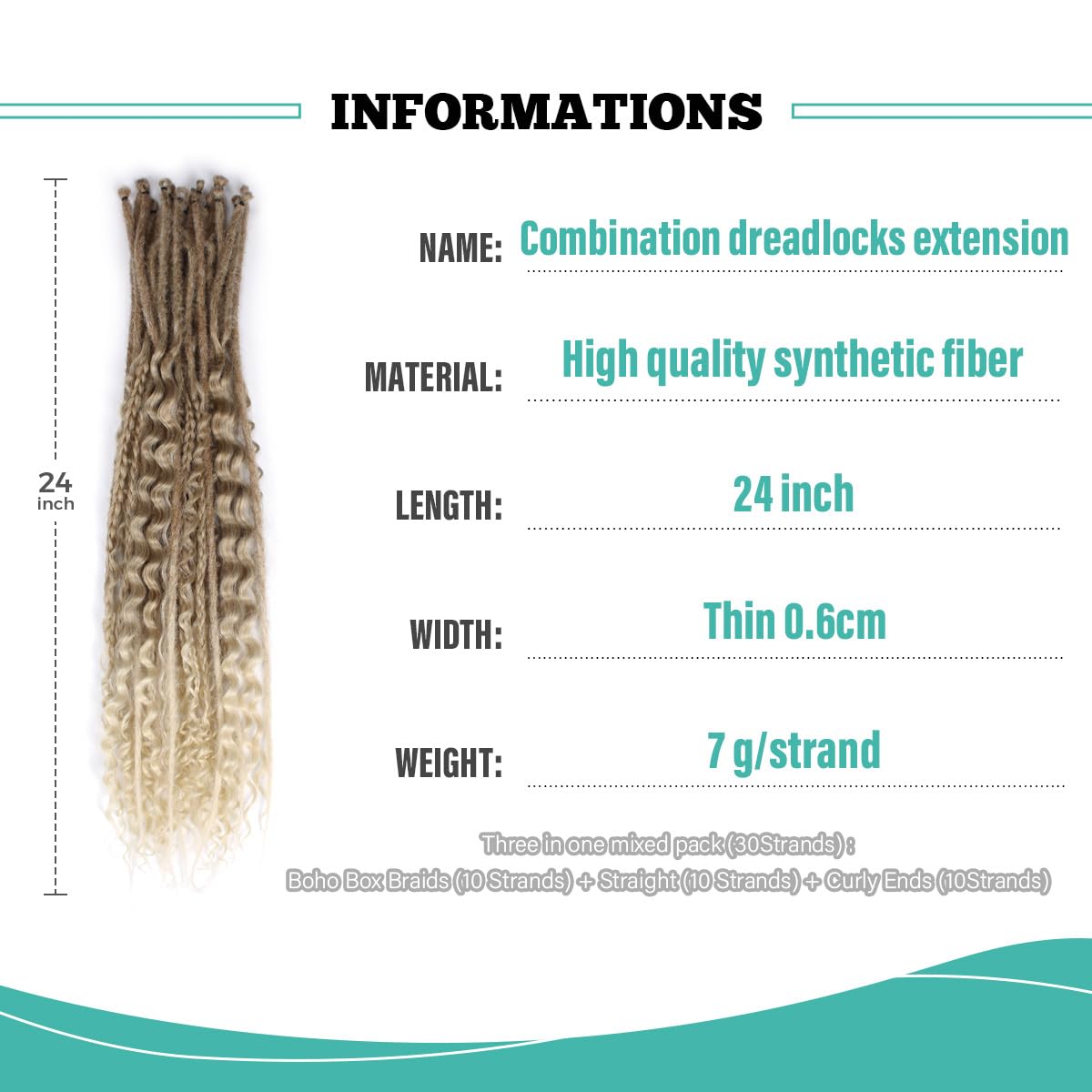 INFORMATIONS

24 inch

NAME: Combination dreadlocks extension

MATERIAL: High quality synthetic fiber

LENGTH: 24 inch

WIDTH: Thin 0.6cm

WEIGHT: 7 g/strand

Three in one mixed pack (30Strands) :
Boho Box Braids (10 Strands) + Straight (10 Strands) + Curly Ends (10Strands)